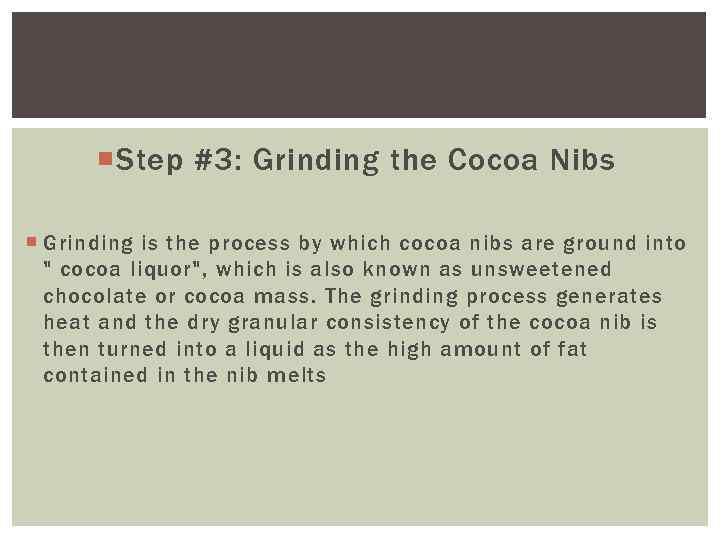 Step #3: Grinding the Cocoa Nibs

Grinding is the process by which cocoa nibs are ground into " cocoa liquor", which is also known as unsweetened chocolate or cocoa mass. The grinding process generates heat and the dry granular consistency of the cocoa nib is then turned into a liquid as the high amount of fat contained in the nib melts